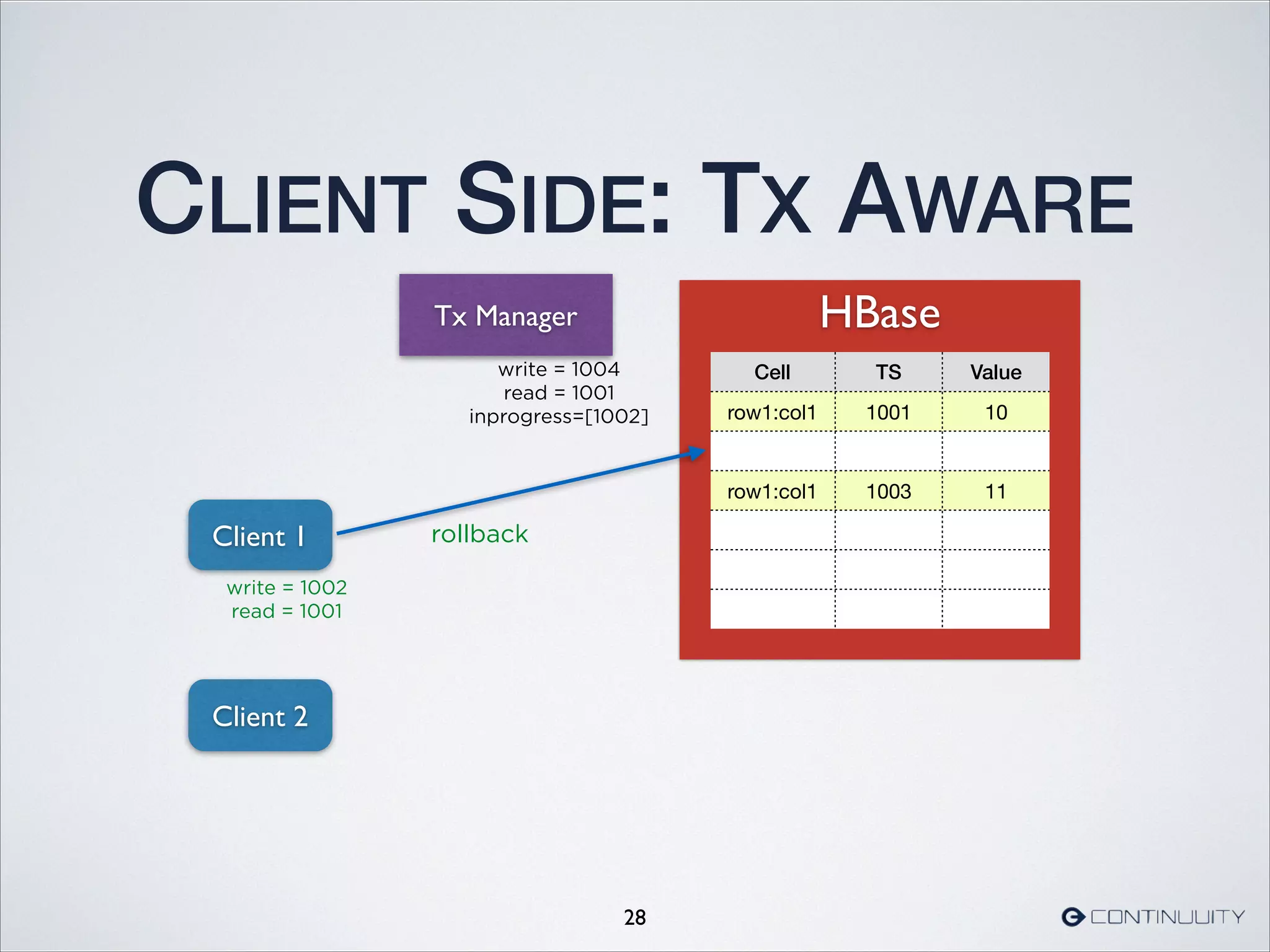 CLIENT SIDE: TX AWARE

Tx Manager

write = 1004
read = 1001
inprogress=[1002]

HBase

| Cell | TS | Value |
|---|---|---|
| row1:col1 | 1001 | 10 |
| | | |
| row1:col1 | 1003 | 11 |
| | | |
| | | |
| | | |

Client 1

rollback

write = 1002
read = 1001

Client 2

28

CONTINUUITY